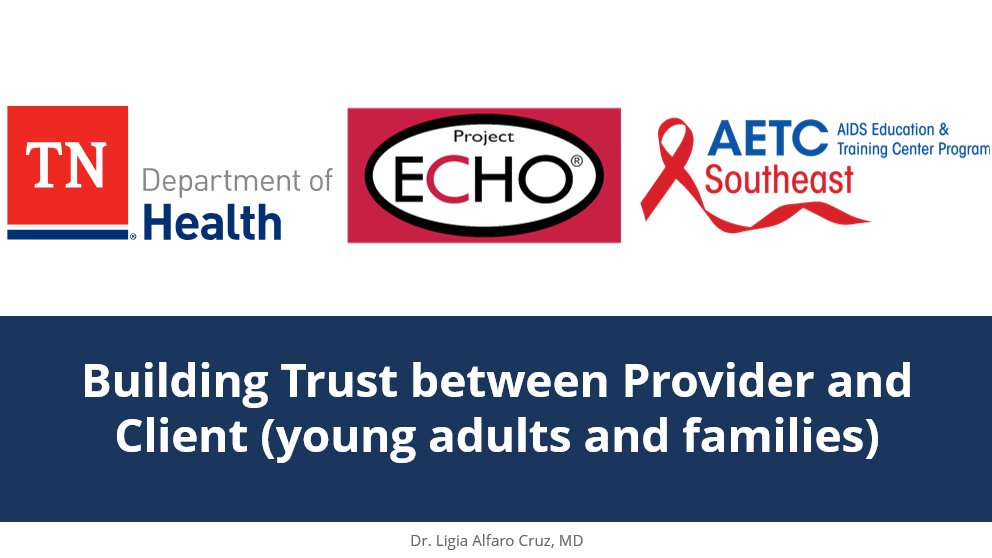 TN Department of Health

Project ECHO®

AETC AIDS Education & Training Center Program Southeast

Building Trust between Provider and Client (young adults and families)

Dr. Ligia Alfaro Cruz, MD